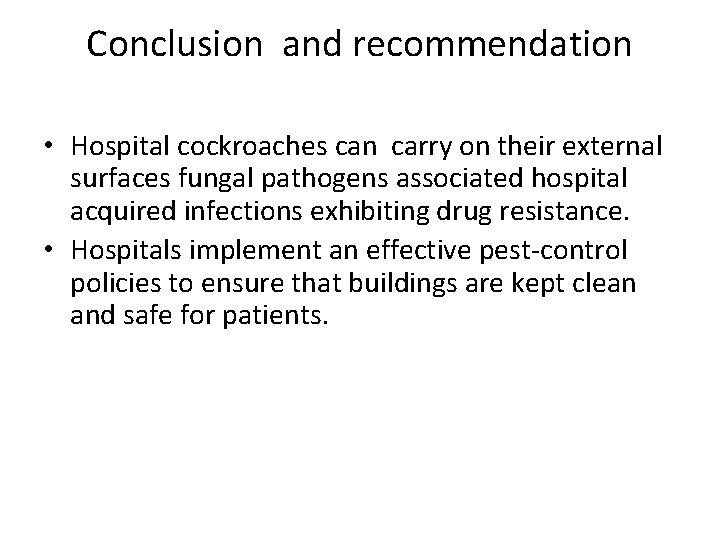 Conclusion and recommendation

• Hospital cockroaches can carry on their external surfaces fungal pathogens associated hospital acquired infections exhibiting drug resistance.
• Hospitals implement an effective pest-control policies to ensure that buildings are kept clean and safe for patients.